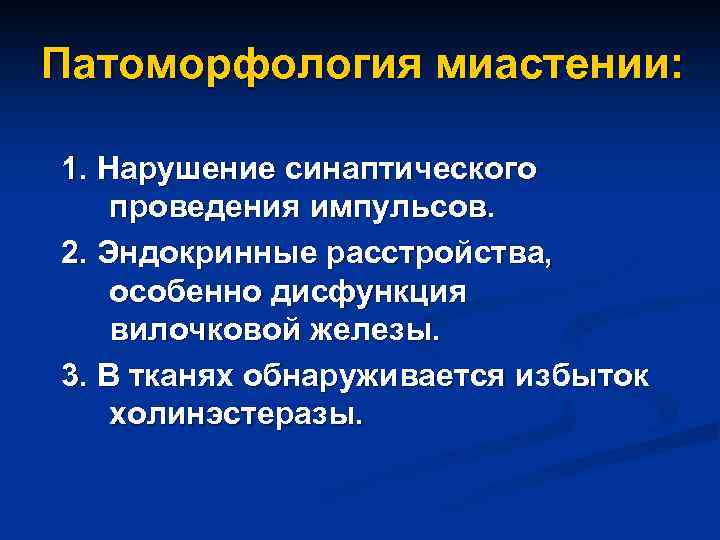 Патоморфология миастении:

1. Нарушение синаптического проведения импульсов.

2. Эндокринные расстройства, особенно дисфункция вилочковой железы.

3. В тканях обнаруживается избыток холинэстеразы.